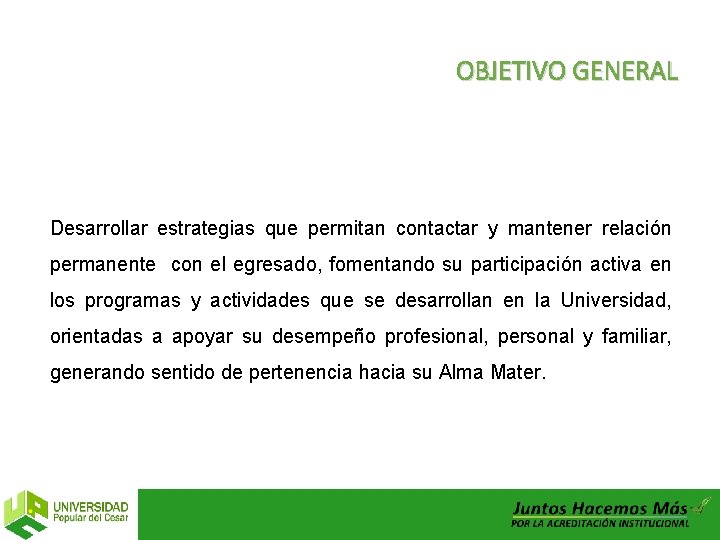 OBJETIVO GENERAL

Desarrollar estrategias que permitan contactar y mantener relación permanente con el egresado, fomentando su participación activa en los programas y actividades que se desarrollan en la Universidad, orientadas a apoyar su desempeño profesional, personal y familiar, generando sentido de pertenencia hacia su Alma Mater.

UNIVERSIDAD
Popular del Cesar

Juntos Hacemos Más
POR LA ACREDITACIÓN INSTITUCIONAL